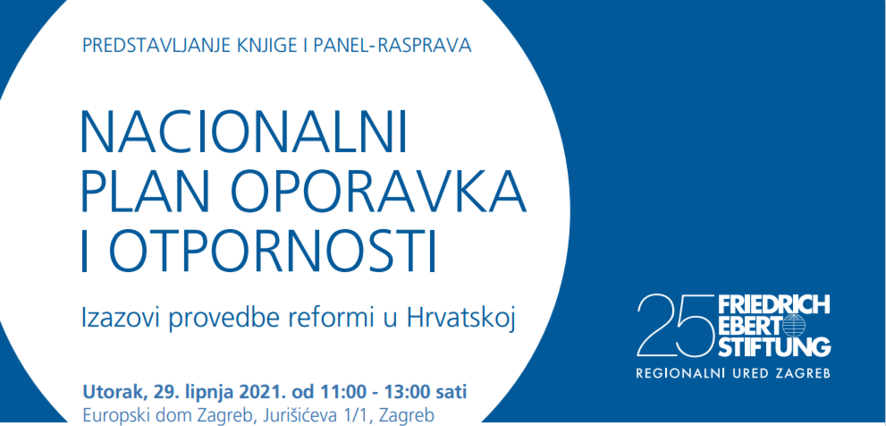 PREDSTAVLJANJE KNJIGE I PANEL-RASPRAVA

NACIONALNI PLAN OPORAVKA I OTPORNOSTI

Izazovi provedbe reformi u Hrvatskoj

Utorak, 29. lipnja 2021. od 11:00 - 13:00 sati
Europski dom Zagreb, Jurišićeva 1/1, Zagreb

25 FRIEDRICH EBERT STIFTUNG
REGIONALNI URED ZAGREB